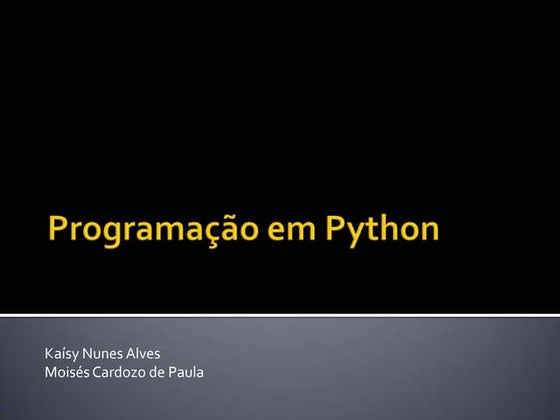 Programação em Python

Kaísy Nunes Alves
Moisés Cardozo de Paula